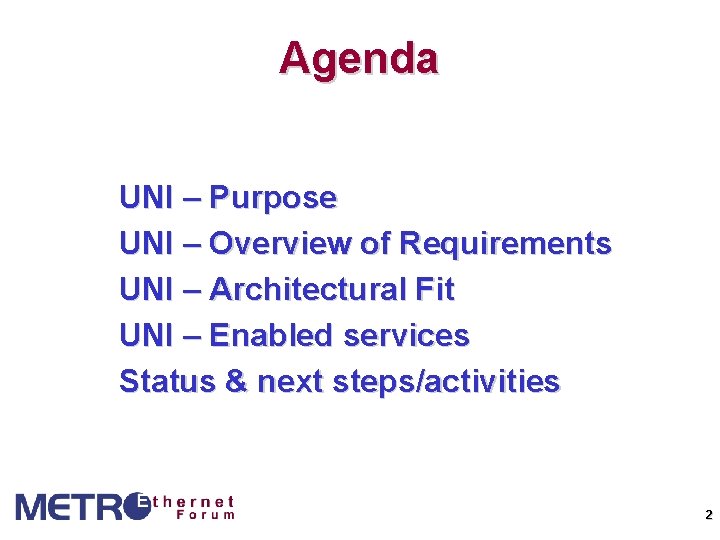 Agenda

UNI – Purpose
UNI – Overview of Requirements
UNI – Architectural Fit
UNI – Enabled services
Status & next steps/activities

METRO Ethernet Forum

2